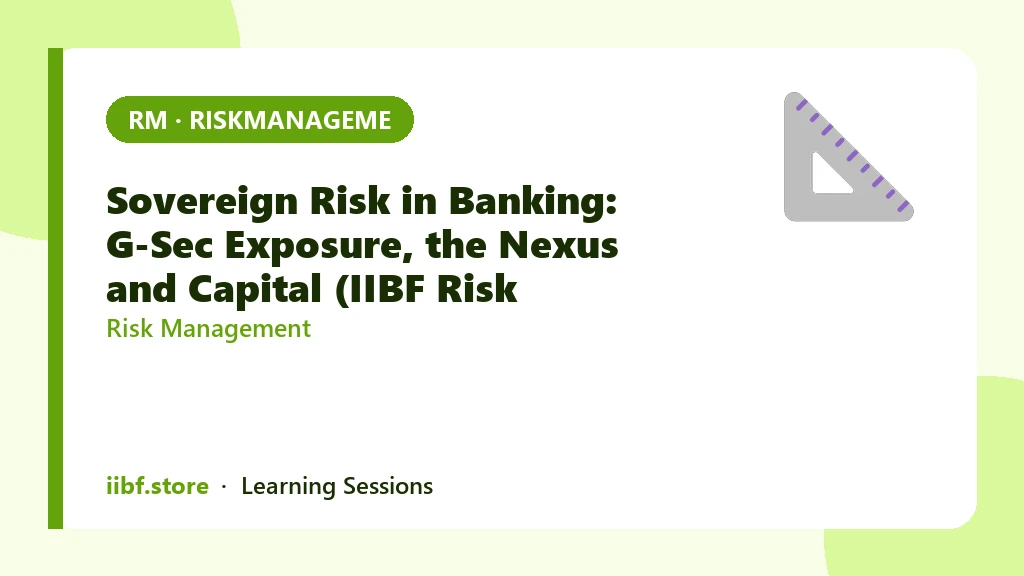 RM · RISKMANAGEME

Sovereign Risk in Banking: G-Sec Exposure, the Nexus and Capital (IIBF Risk

Risk Management

iibf.store · Learning Sessions